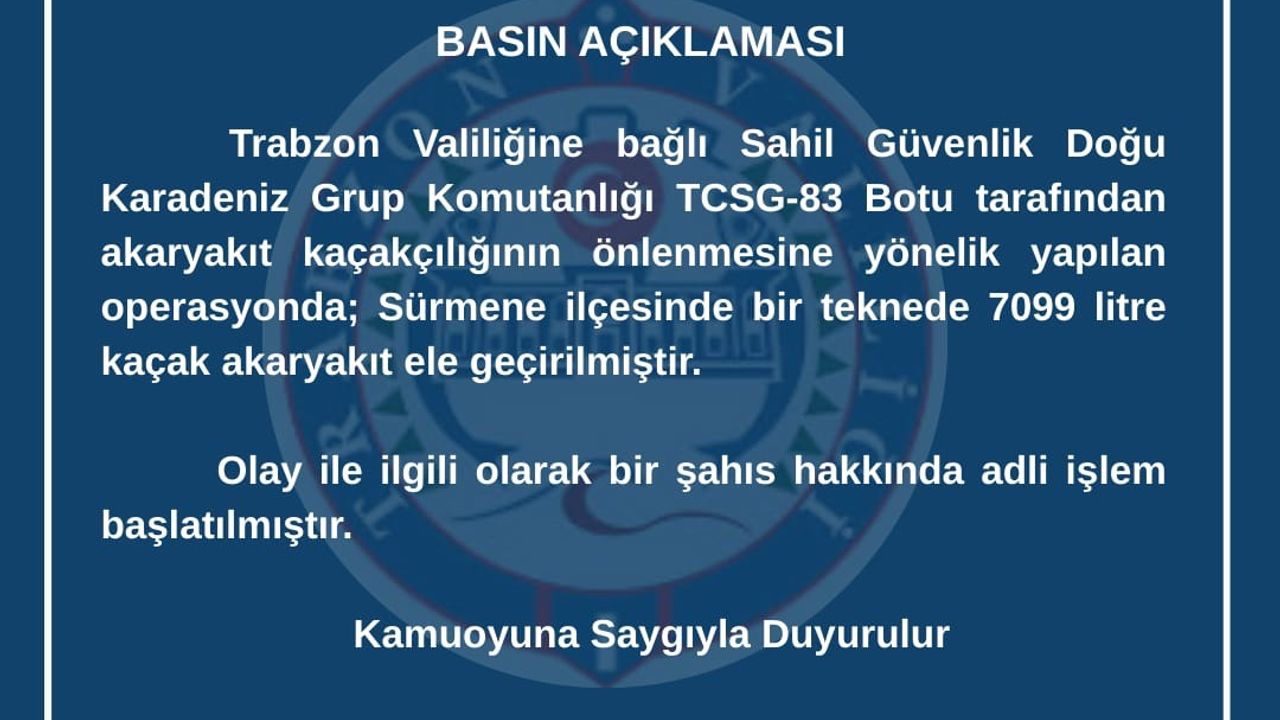 BASIN AÇIKLAMASI

Trabzon Valiliğine bağlı Sahil Güvenlik Doğu Karadeniz Grup Komutanlığı TCSG-83 Botu tarafından akaryakıt kaçakçılığının önlenmesine yönelik yapılan operasyonda; Sürmene ilçesinde bir teknede 7099 litre kaçak akaryakıt ele geçirilmiştir.

Olay ile ilgili olarak bir şahıs hakkında adli işlem başlatılmıştır.

Kamuoyuna Saygıyla Duyurulur